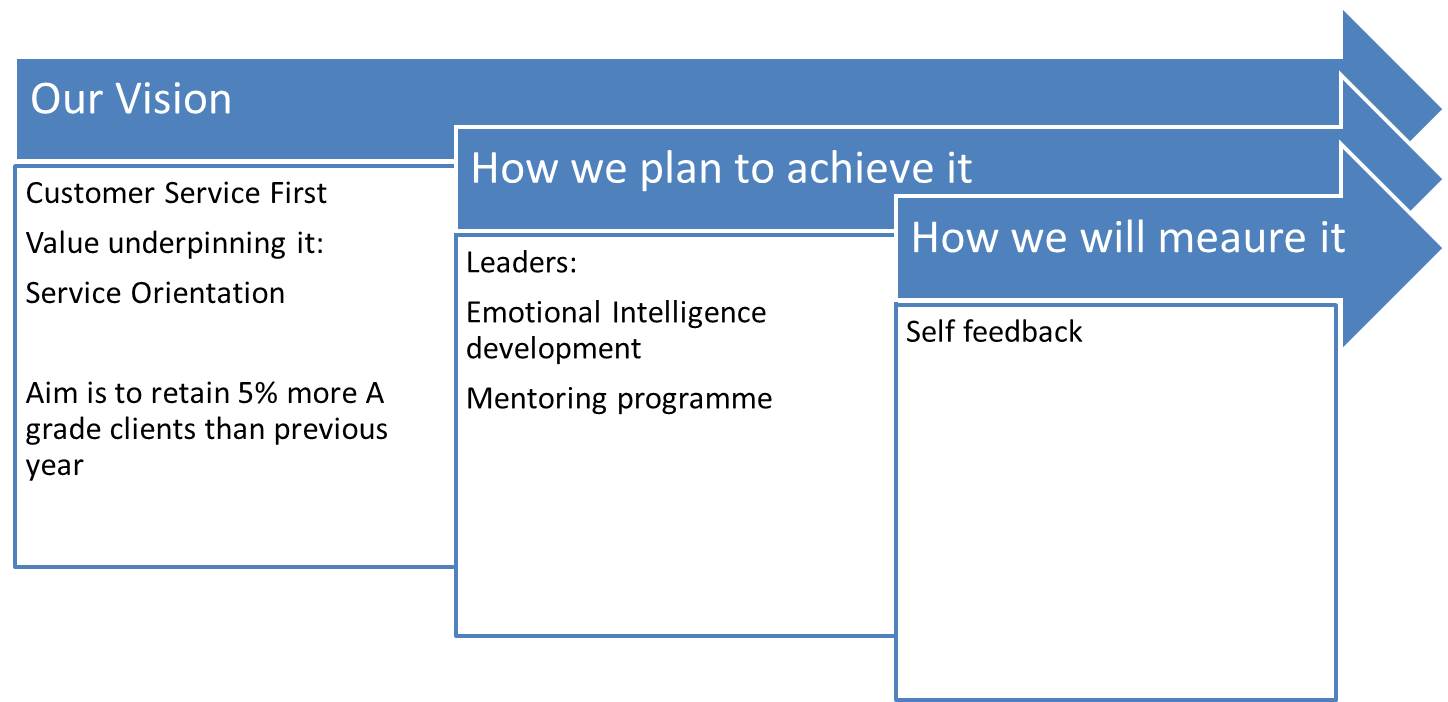 Our Vision

Customer Service First

Value underpinning it:

Service Orientation

Aim is to retain 5% more A grade clients than previous year

How we plan to achieve it

Leaders:

Emotional Intelligence development

Mentoring programme

How we will meaure it

Self feedback